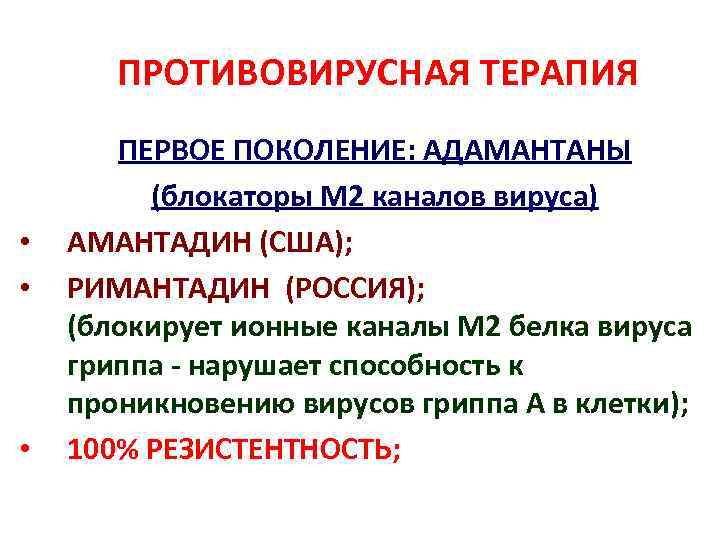 ПРОТИВОВИРУСНАЯ ТЕРАПИЯ

ПЕРВОЕ ПОКОЛЕНИЕ: АДАМАНТАНЫ
(блокаторы М2 каналов вируса)

• АМАНТАДИН (США);
• РИМАНТАДИН (РОССИЯ);
(блокирует ионные каналы М2 белка вируса гриппа - нарушает способность к проникновению вирусов гриппа А в клетки);
• 100% РЕЗИСТЕНТНОСТЬ;